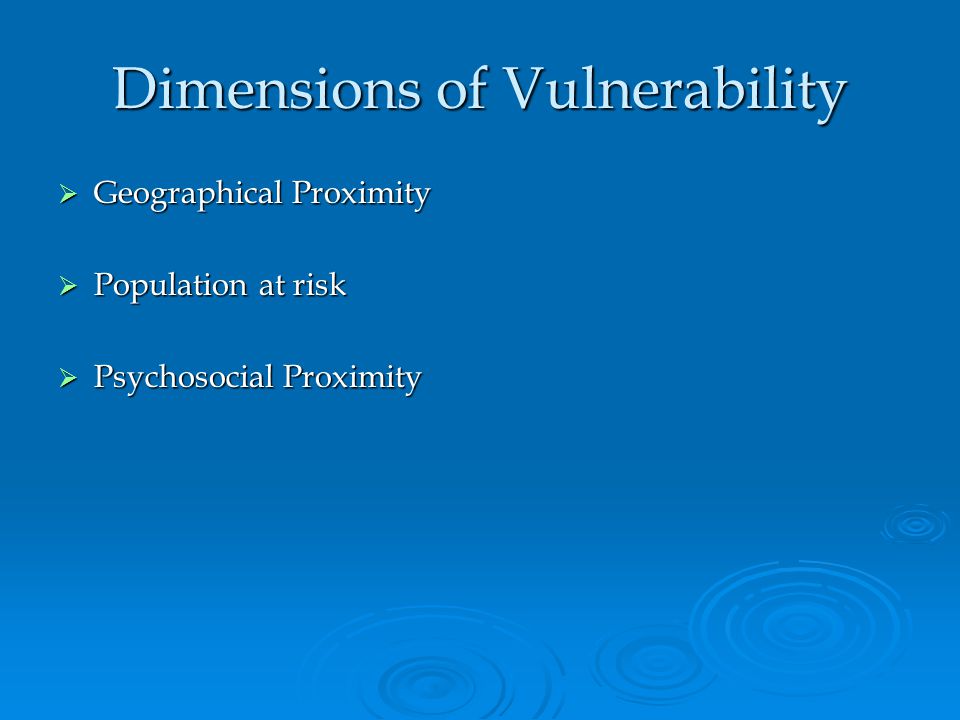 Dimensions of Vulnerability

➢ Geographical Proximity

➢ Population at risk

➢ Psychosocial Proximity